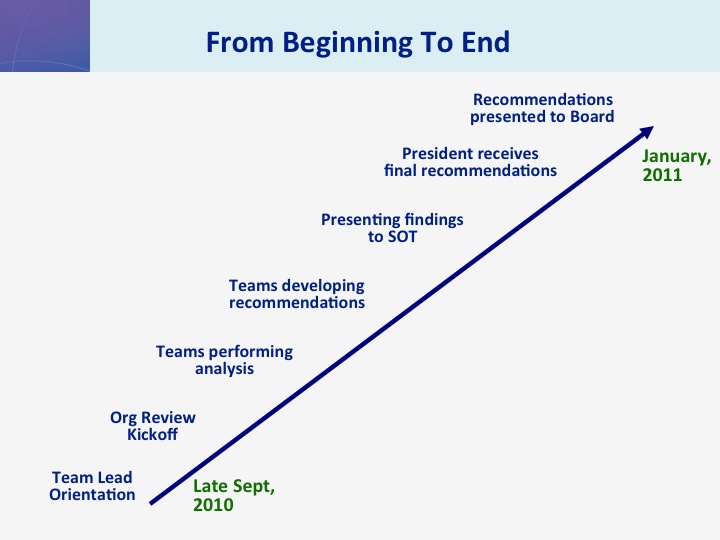 From Beginning To End

Recommendations presented to Board

January, 2011

President receives final recommendations

Presenting findings to SOT

Teams developing recommendations

Teams performing analysis

Org Review Kickoff

Team Lead Orientation

Late Sept, 2010